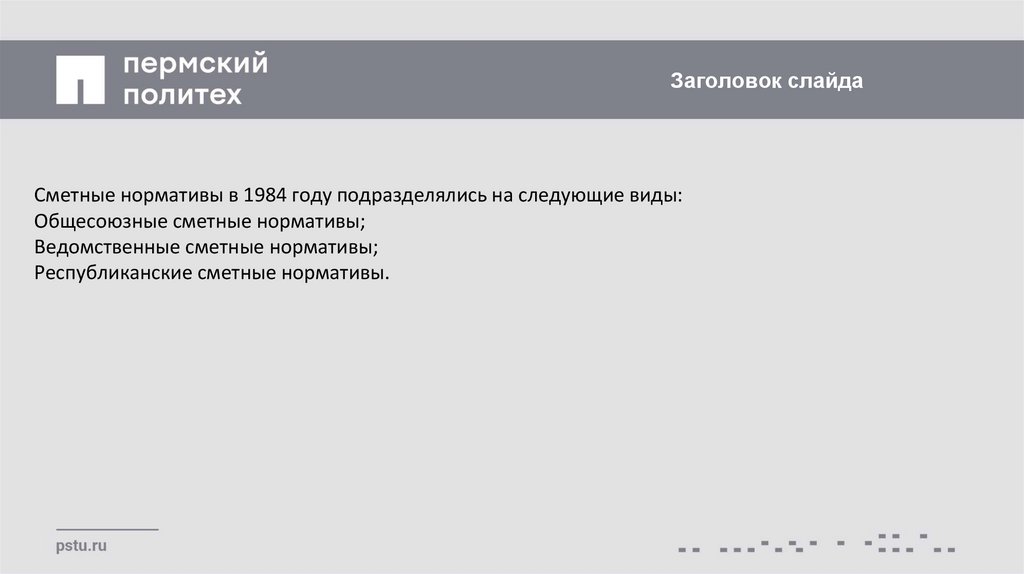 пермский
политех

Заголовок слайда

Сметные нормативы в 1984 году подразделялись на следующие виды:
Общесоюзные сметные нормативы;
Ведомственные сметные нормативы;
Республиканские сметные нормативы.

pstu.ru